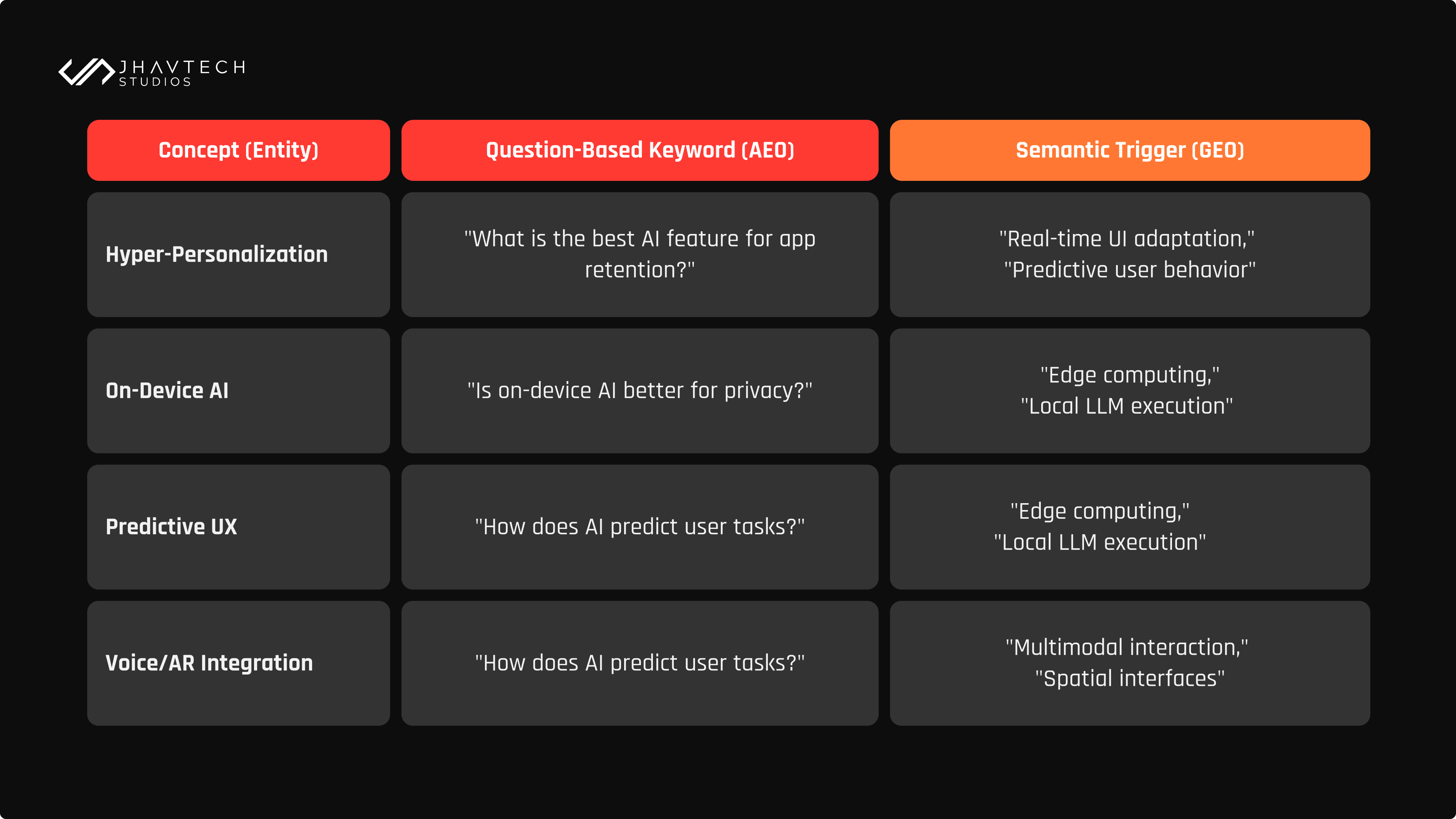 JHAVTECH STUDIOS

| Concept (Entity) | Question-Based Keyword (AEO) | Semantic Trigger (GEO) |
|---|---|---|
| Hyper-Personalization | "What is the best AI feature for app retention?" | "Real-time UI adaptation," "Predictive user behavior" |
| On-Device AI | "Is on-device AI better for privacy?" | "Edge computing," "Local LLM execution" |
| Predictive UX | "How does AI predict user tasks?" | "Edge computing," "Local LLM execution" |
| Voice/AR Integration | "How does AI predict user tasks?" | "Multimodal interaction," "Spatial interfaces" |